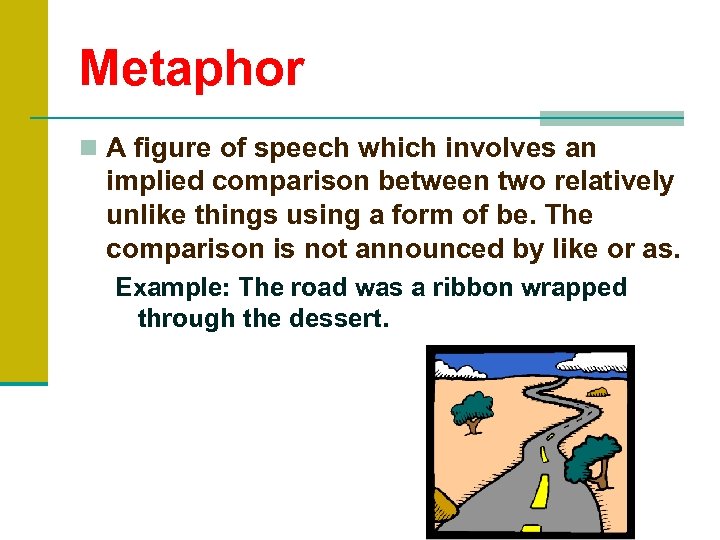 Metaphor

A figure of speech which involves an implied comparison between two relatively unlike things using a form of be. The comparison is not announced by like or as.

Example: The road was a ribbon wrapped through the dessert.